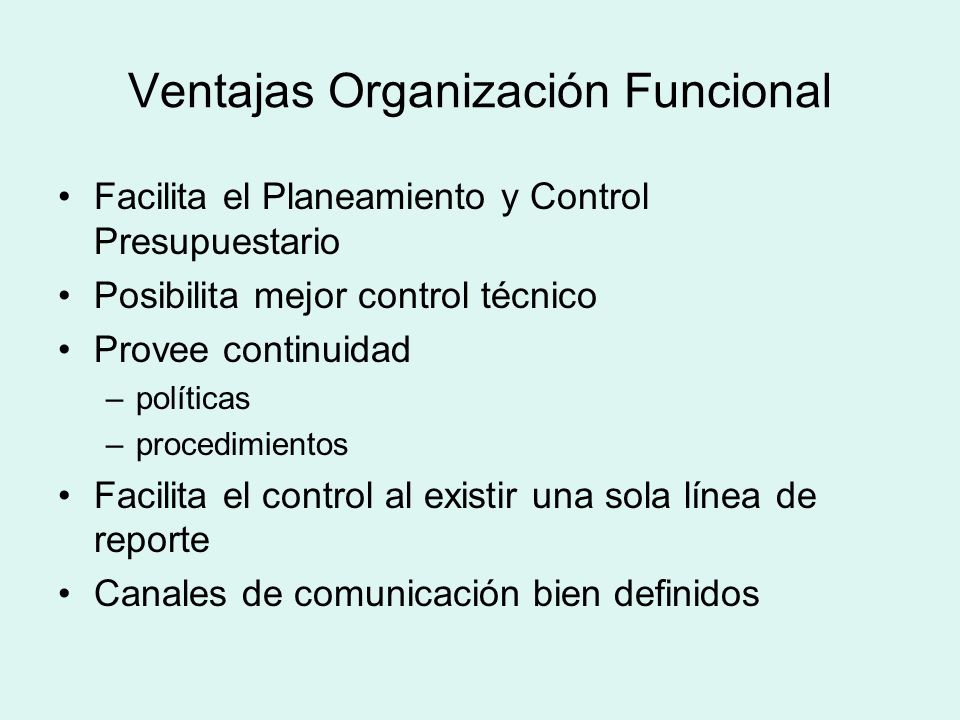 Ventajas Organización Funcional

• Facilita el Planeamiento y Control Presupuestario
• Posibilita mejor control técnico
• Provee continuidad
– políticas
– procedimientos
• Facilita el control al existir una sola línea de reporte
• Canales de comunicación bien definidos